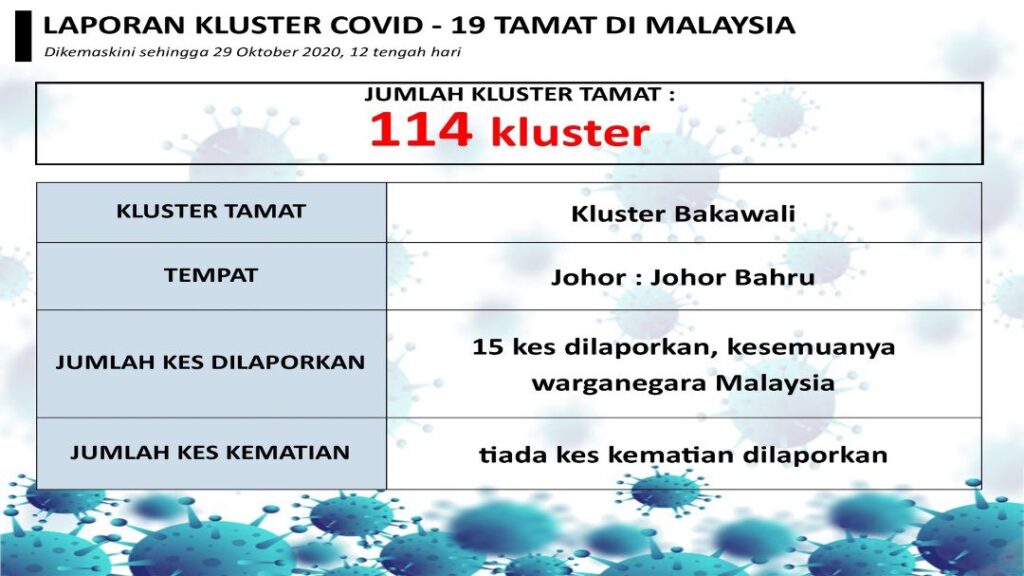 LAPORAN KLUSTER COVID - 19 TAMAT DI MALAYSIA
Dikemaskini sehingga 29 Oktober 2020, 12 tengah hari

JUMLAH KLUSTER TAMAT :
114 kluster

| KLUSTER TAMAT | Kluster Bakawali |
|---|---|
| TEMPAT | Johor : Johor Bahru |
| JUMLAH KES DILAPORKAN | 15 kes dilaporkan, kesemuanya warganegara Malaysia |
| JUMLAH KES KEMATIAN | tiada kes kematian dilaporkan |